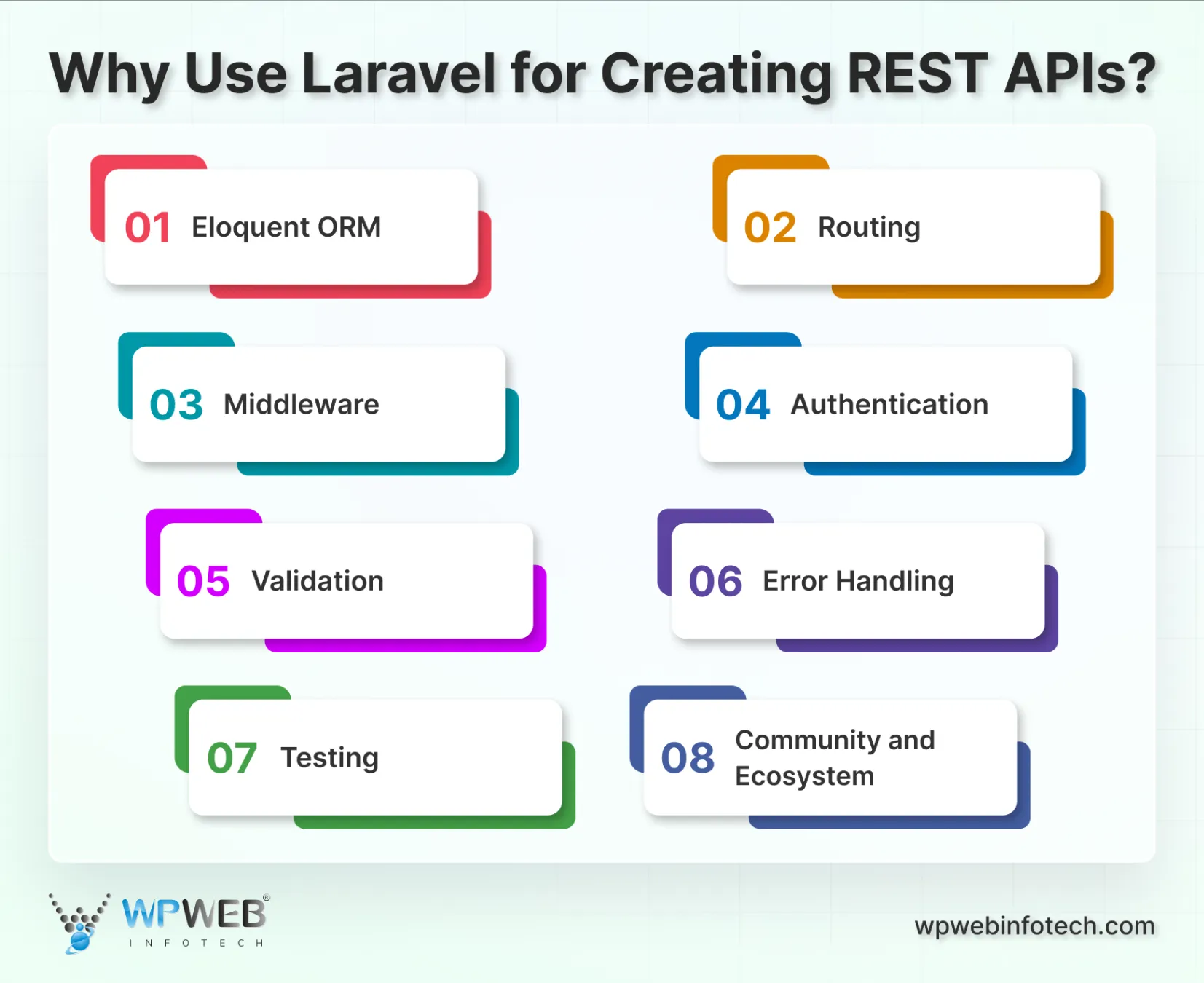 Why Use Laravel for Creating REST APIs?

01 Eloquent ORM

02 Routing

03 Middleware

04 Authentication

05 Validation

06 Error Handling

07 Testing

08 Community and Ecosystem

WPWEB® INFOTECH

wpwebinfotech.com